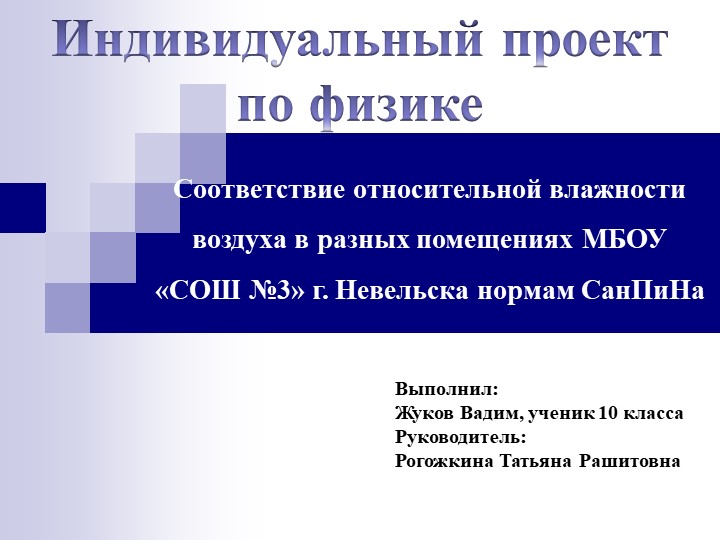 Индивидуальный проект по физике

Соответствие относительной влажности воздуха в разных помещениях МБОУ «СОШ №3» г. Невельска нормам СанПиНа

Выполнил:
Жуков Вадим, ученик 10 класса
Руководитель:
Рогожкина Татьяна Рашитовна